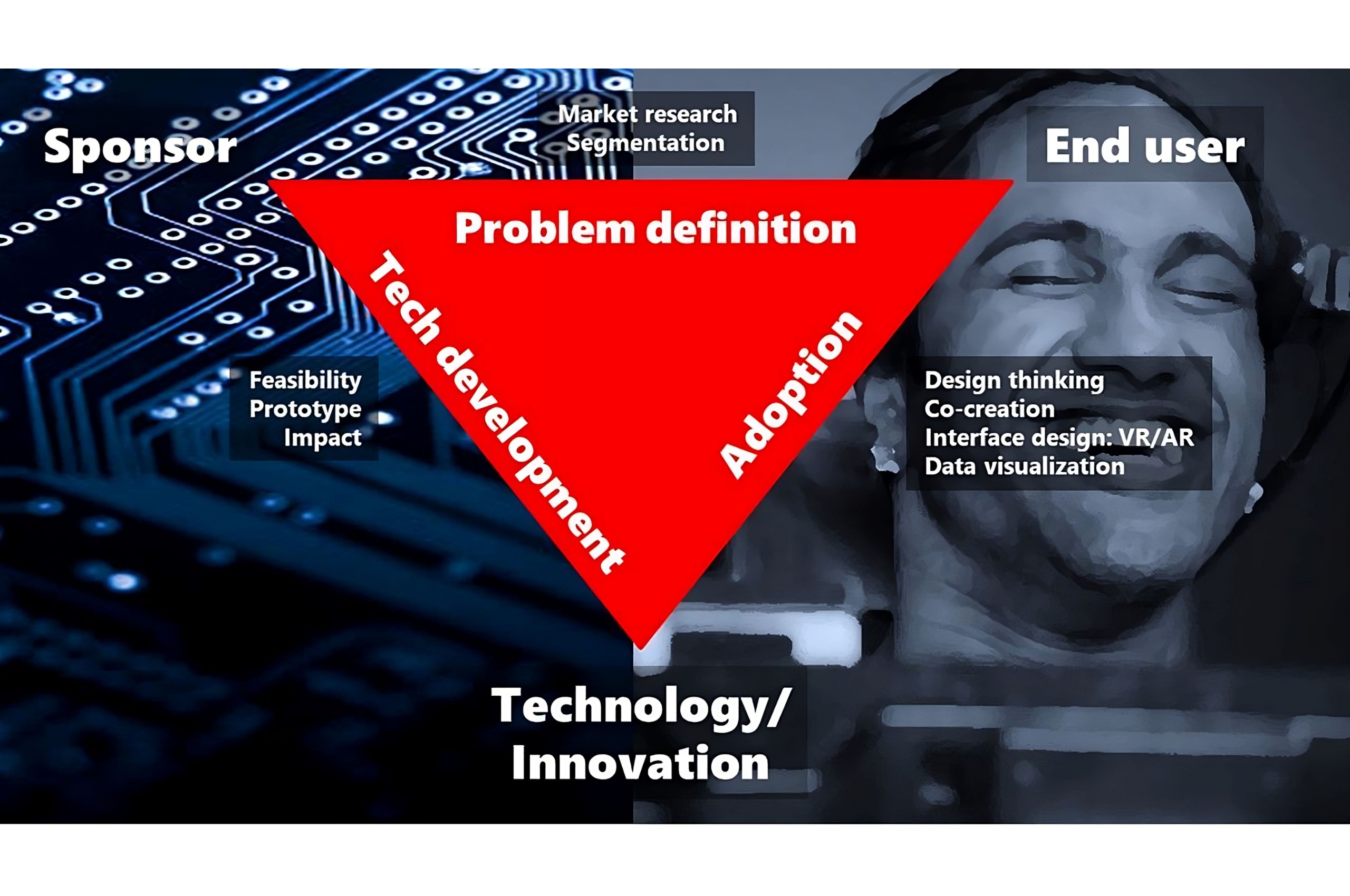 Sponsor

Market research
Segmentation

End user

Problem definition

Tech development

Adoption

Feasibility
Prototype
Impact

Design thinking
Co-creation
Interface design: VR/AR
Data visualization

Technology/
Innovation